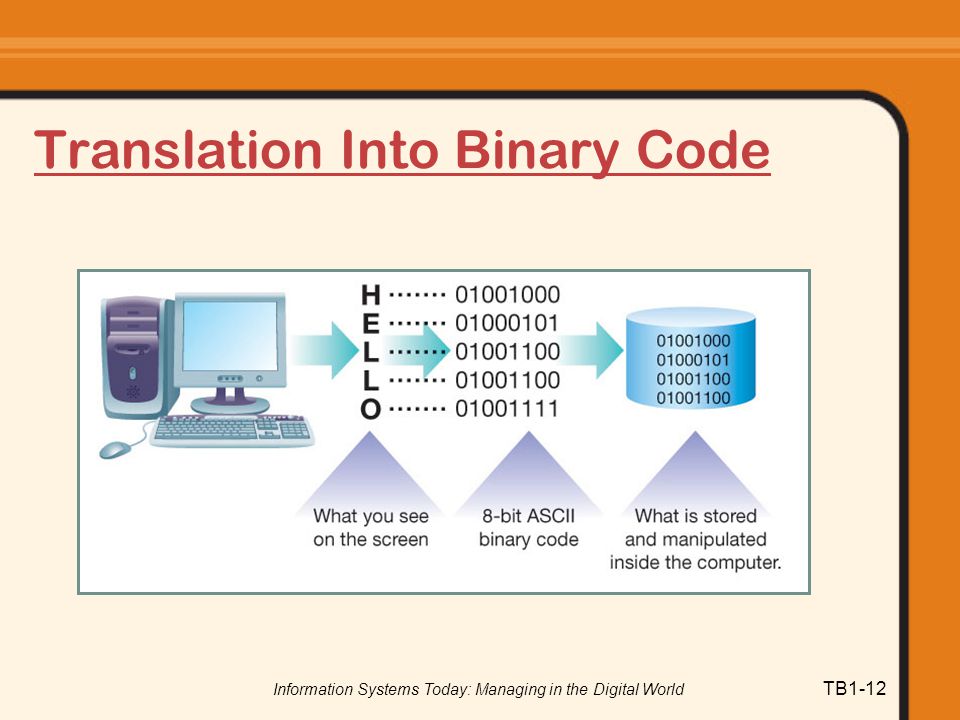 Translation Into Binary Code

H ······· 01001000
E ······· 01000101
L ······· 01001100
L ······· 01001100
O ······· 01001111

01001000
01000101
01001100
01001100

What you see on the screen

8-bit ASCII binary code

What is stored and manipulated inside the computer.

Information Systems Today: Managing in the Digital World

TB1-12